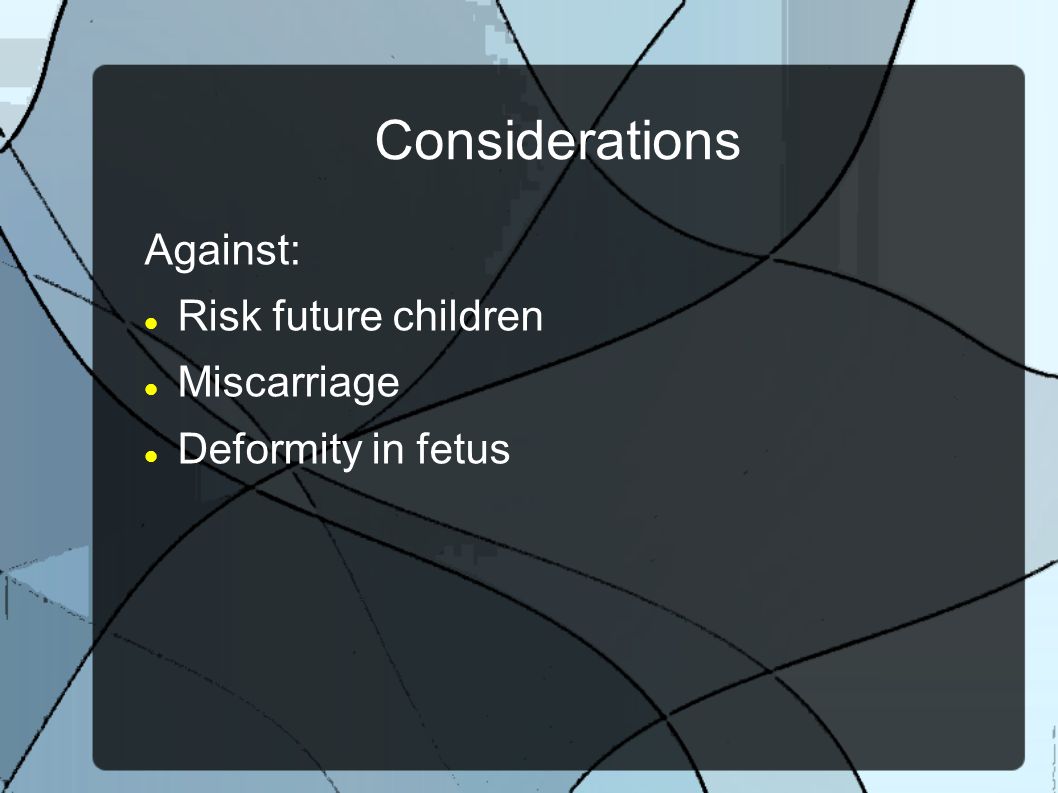 Considerations

Against:

- Risk future children
- Miscarriage
- Deformity in fetus